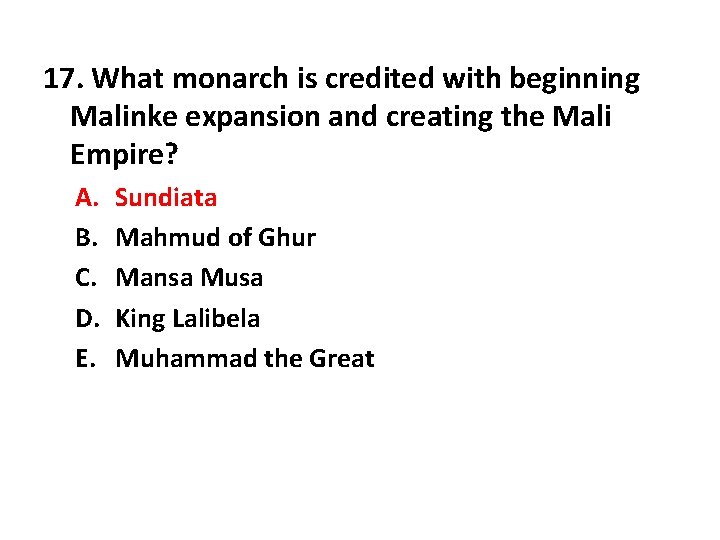 17. What monarch is credited with beginning Malinke expansion and creating the Mali Empire?

A. Sundiata
B. Mahmud of Ghur
C. Mansa Musa
D. King Lalibela
E. Muhammad the Great